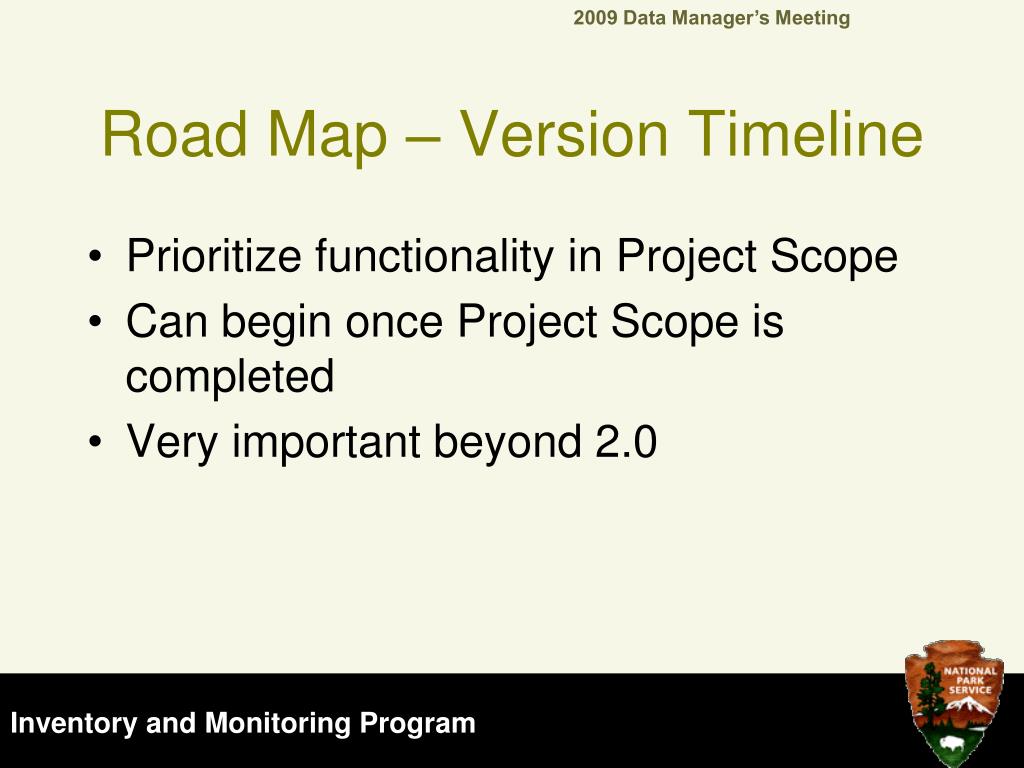 2009 Data Manager's Meeting

Road Map – Version Timeline

• Prioritize functionality in Project Scope
• Can begin once Project Scope is completed
• Very important beyond 2.0

Inventory and Monitoring Program

NATIONAL PARK SERVICE